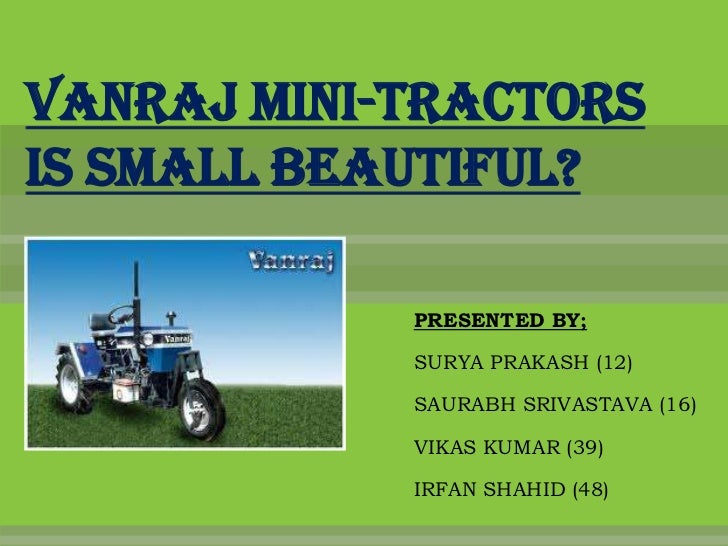 VANRAJ MINI-TRACTORS
IS SMALL BEAUTIFUL?

Vanraj

Vanraj

PRESENTED BY;

SURYA PRAKASH (12)

SAURABH SRIVASTAVA (16)

VIKAS KUMAR (39)

IRFAN SHAHID (48)